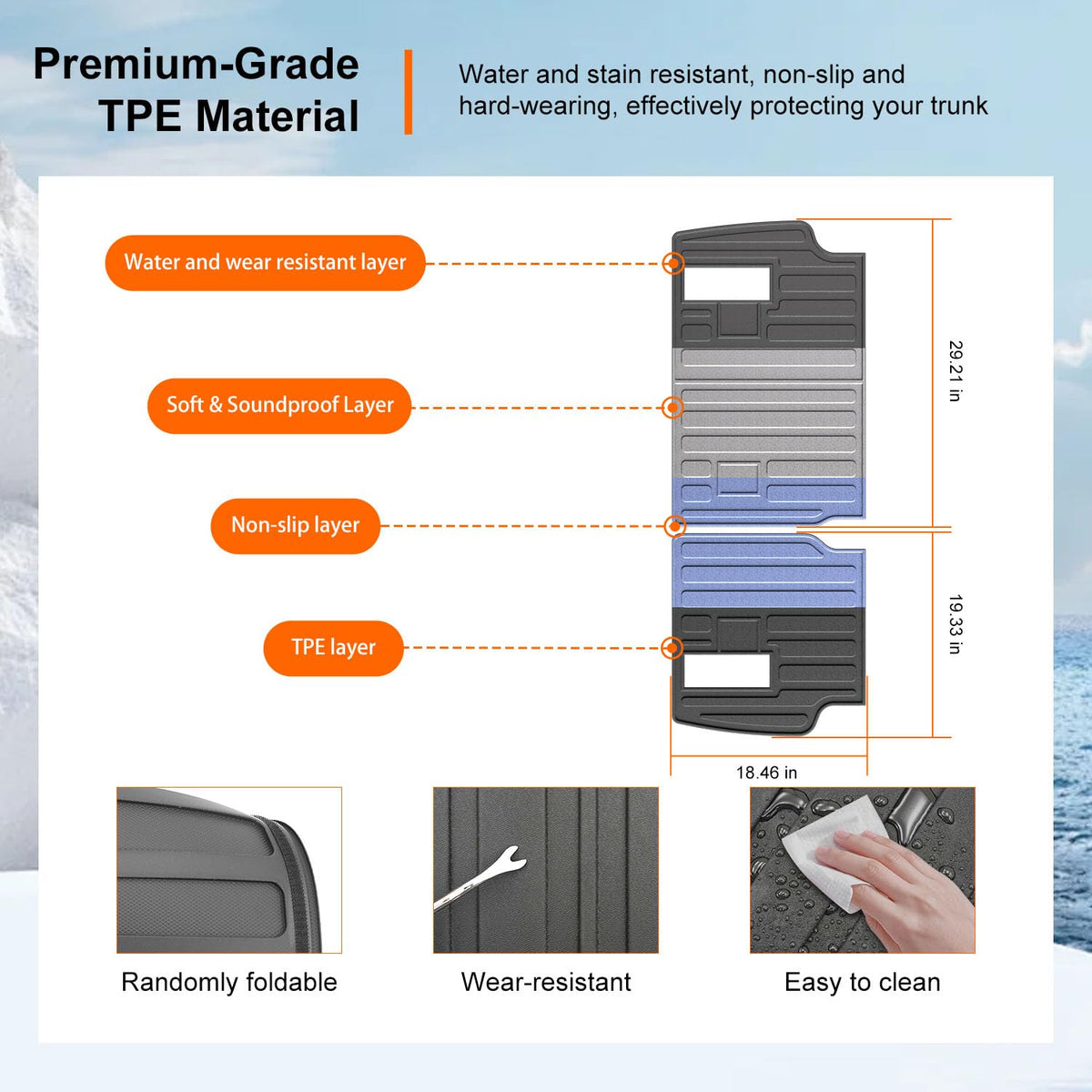 Premium-Grade TPE Material

Water and stain resistant, non-slip and hard-wearing, effectively protecting your trunk

Water and wear resistant layer

Soft & Soundproof Layer

Non-slip layer

TPE layer

29.21 in

19.33 in

18.46 in

Randomly foldable

Wear-resistant

Easy to clean